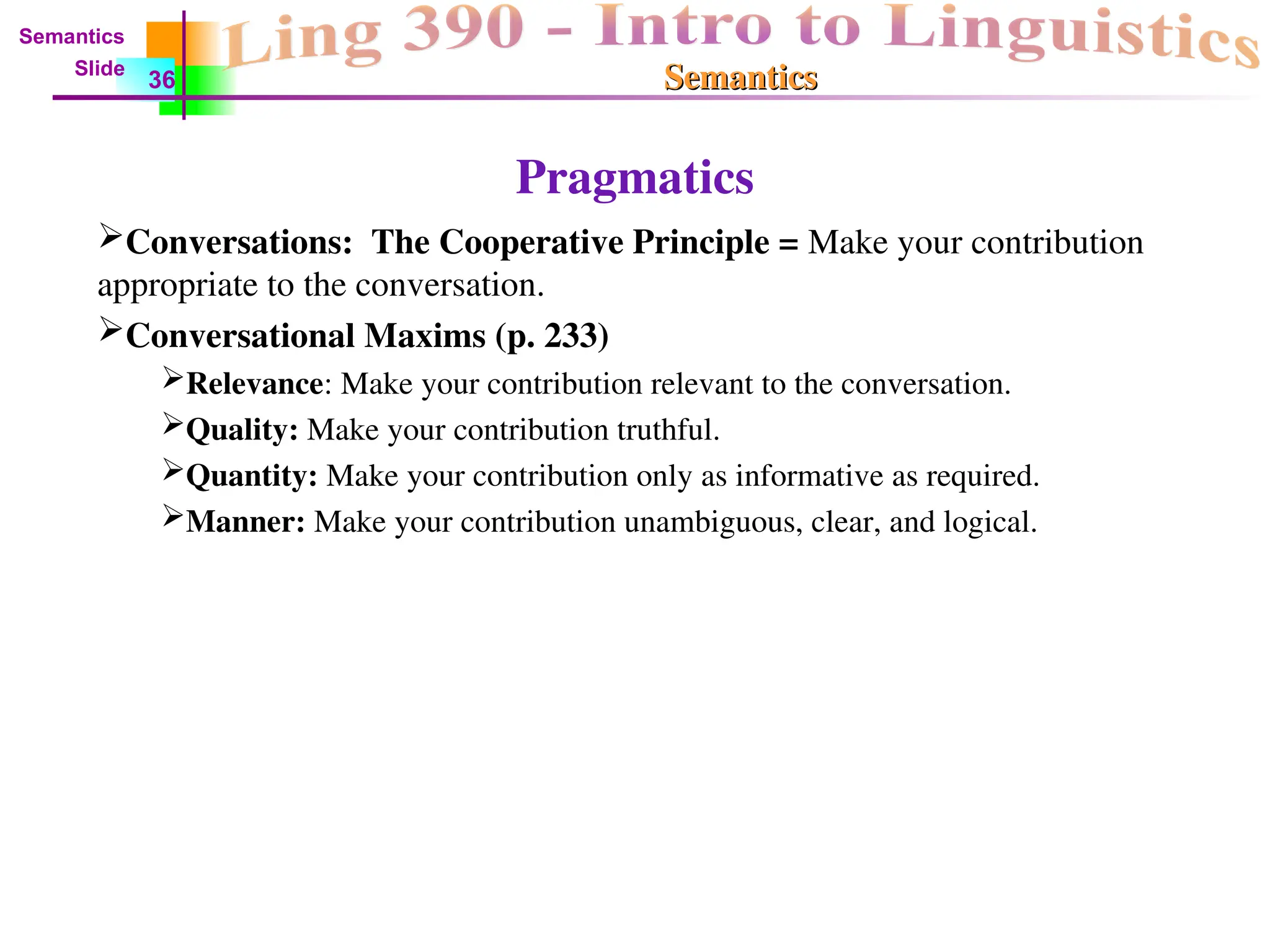 Semantics
Slide 36

Ling 390 - Intro to Linguistics
Semantics

Pragmatics

➢Conversations: The Cooperative Principle = Make your contribution appropriate to the conversation.

➢Conversational Maxims (p. 233)

➢Relevance: Make your contribution relevant to the conversation.

➢Quality: Make your contribution truthful.

➢Quantity: Make your contribution only as informative as required.

➢Manner: Make your contribution unambiguous, clear, and logical.